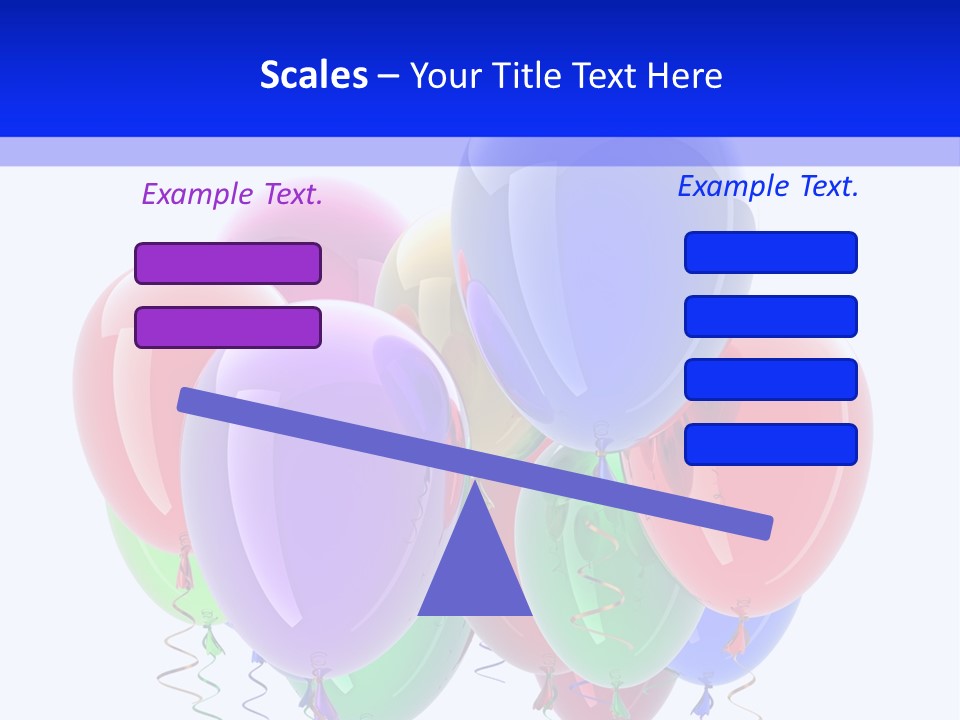 Scales – Your Title Text Here

Example Text.

Example Text.